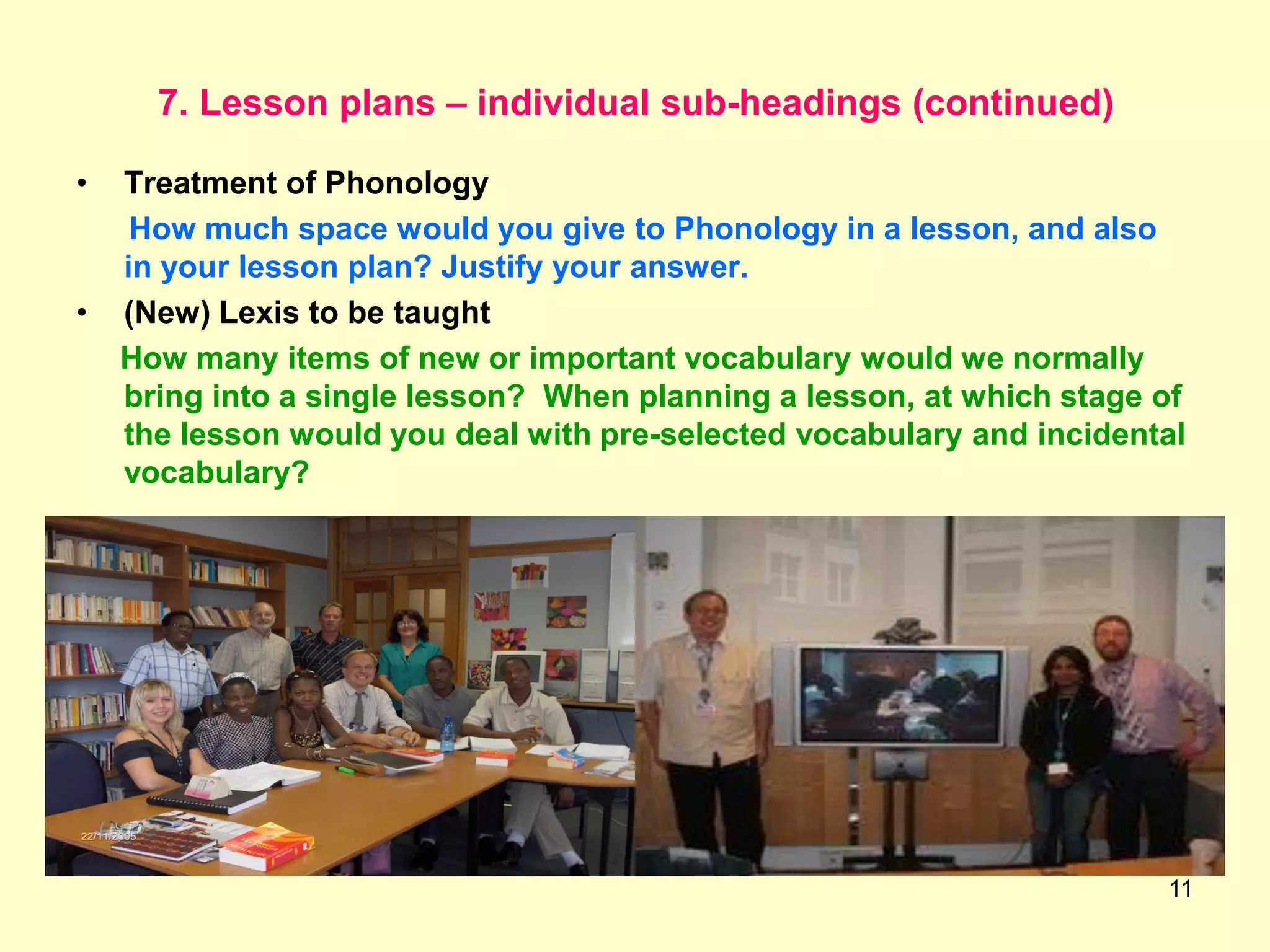 7. Lesson plans – individual sub-headings (continued)

• Treatment of Phonology

How much space would you give to Phonology in a lesson, and also in your lesson plan? Justify your answer.

• (New) Lexis to be taught

How many items of new or important vocabulary would we normally bring into a single lesson? When planning a lesson, at which stage of the lesson would you deal with pre-selected vocabulary and incidental vocabulary?

22/11/2005

11